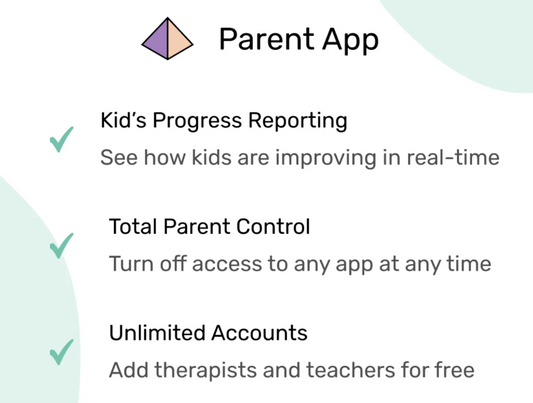 Parent App

Kid’s Progress Reporting
See how kids are improving in real-time

Total Parent Control
Turn off access to any app at any time

Unlimited Accounts
Add therapists and teachers for free